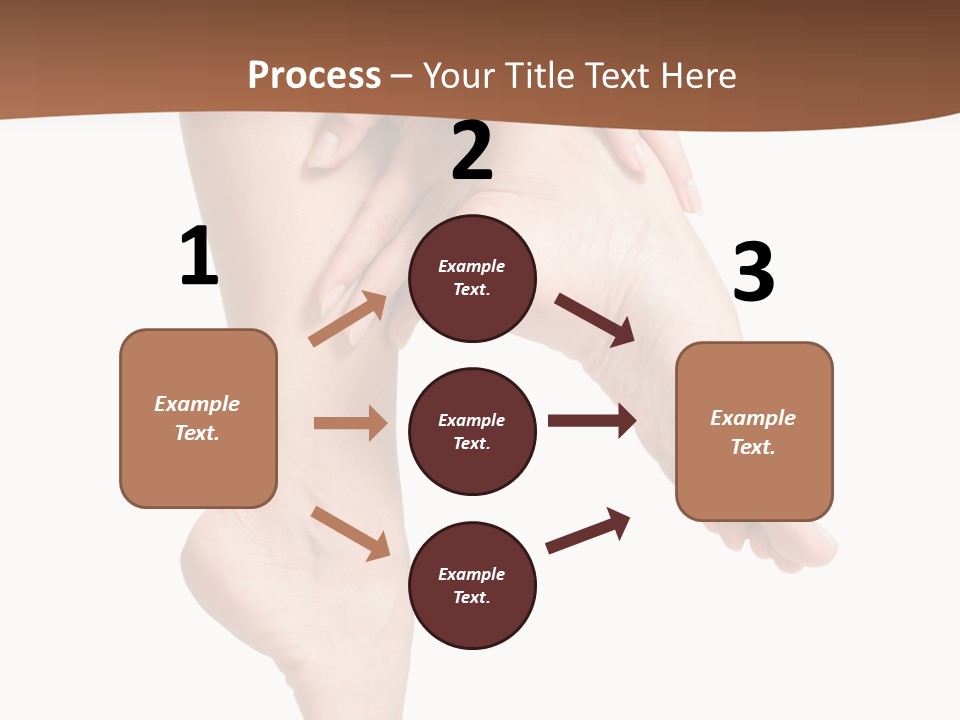 Process – Your Title Text Here

1

Example Text.

2

Example Text.

Example Text.

Example Text.

3

Example Text.